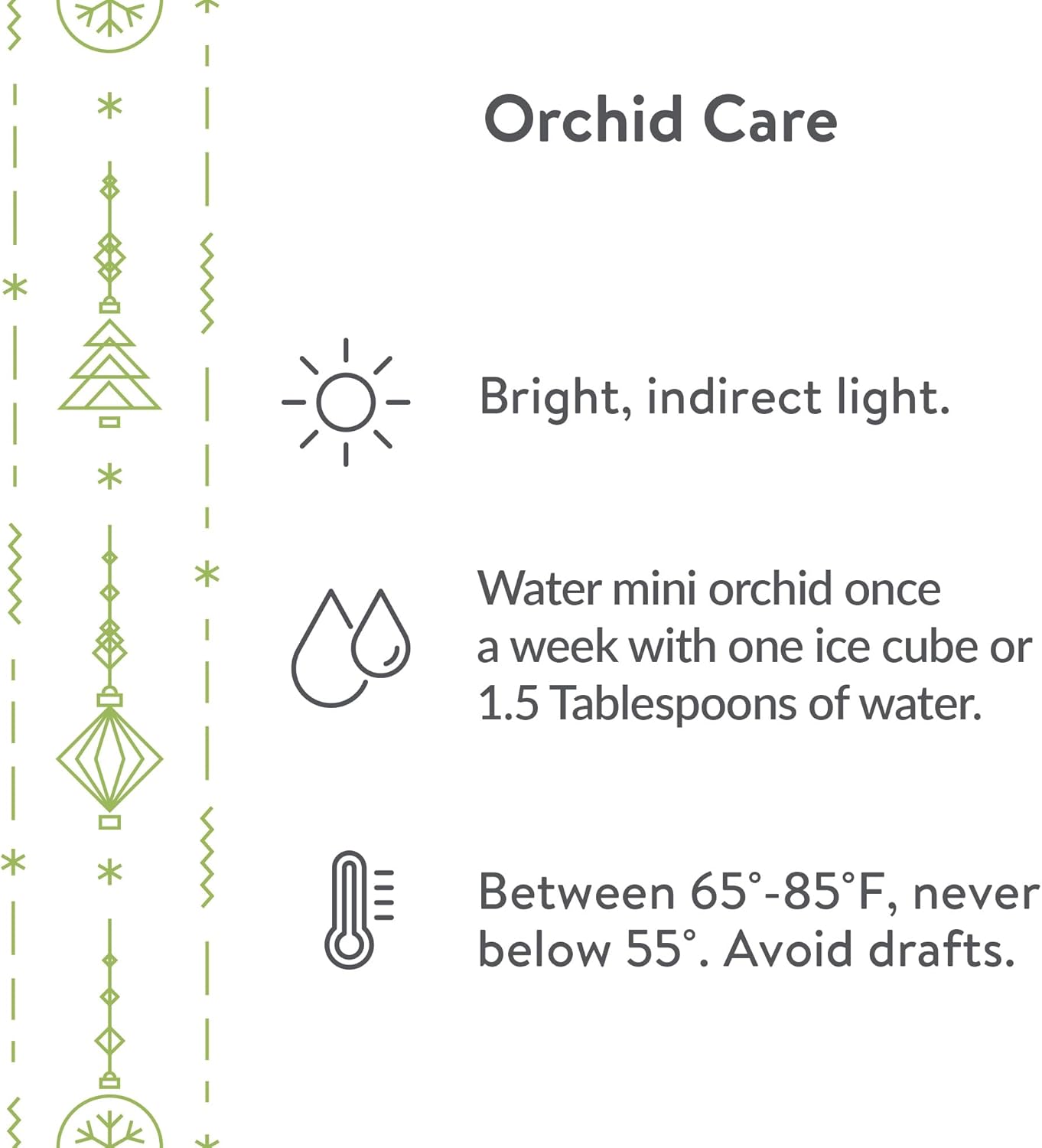 Orchid Care

Bright, indirect light.

Water mini orchid once a week with one ice cube or 1.5 Tablespoons of water.

Between 65°-85°F, never below 55°. Avoid drafts.